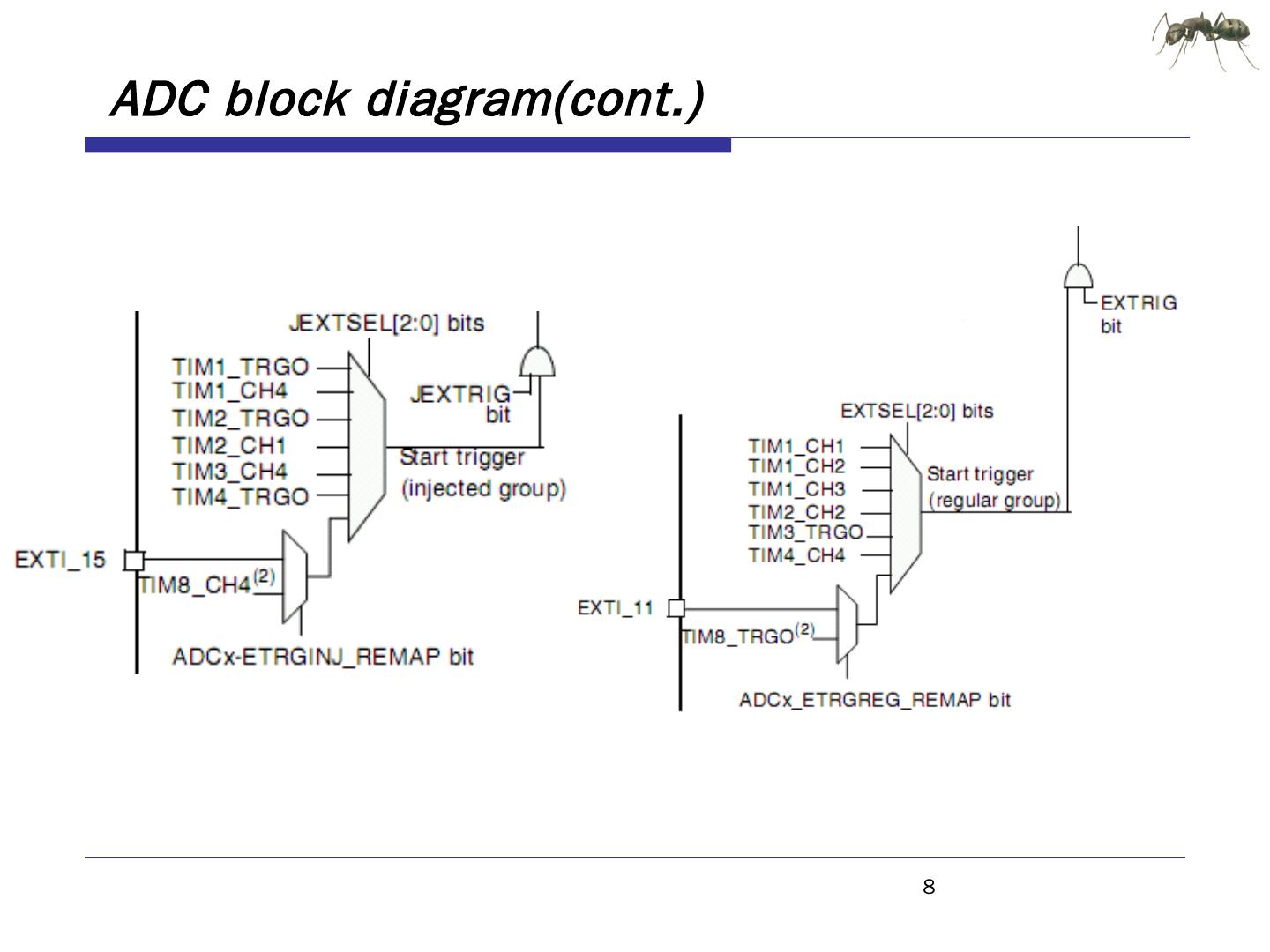 ADC block diagram(cont.)

JEXTSEL[2:0] bits

TIM1_TRGO
TIM1_CH4
TIM2_TRGO
TIM2_CH1
TIM3_CH4
TIM4_TRGO

JEXTRIG bit

Start trigger (injected group)

EXTI_15

TIM8_CH4$^{(2)}$

ADCx-ETRGINJ_REMAP bit

EXTRIG bit

EXTSEL[2:0] bits

TIM1_CH1
TIM1_CH2
TIM1_CH3
TIM2_CH2
TIM3_TRGO
TIM4_CH4

Start trigger (regular group)

EXTI_11

TIM8_TRGO$^{(2)}$

ADCx_ETRGREG_REMAP bit

8